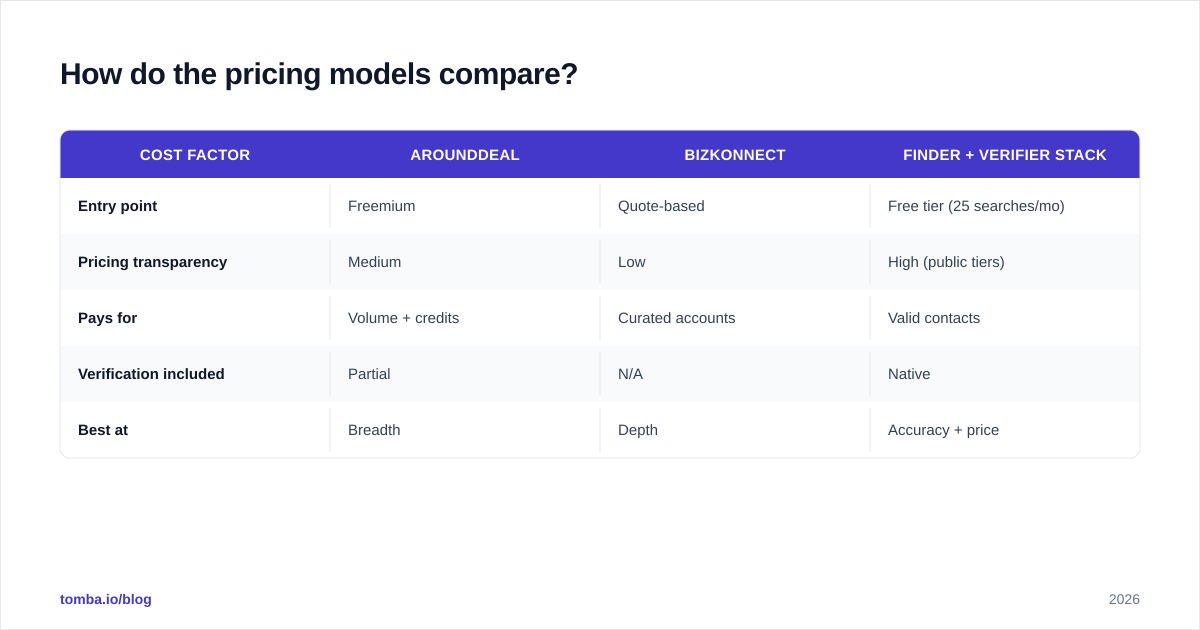 How do the pricing models compare?

| COST FACTOR | AROUNDDEAL | BIZKONNECT | FINDER + VERIFIER STACK |
|---|---|---|---|
| Entry point | Freemium | Quote-based | Free tier (25 searches/mo) |
| Pricing transparency | Medium | Low | High (public tiers) |
| Pays for | Volume + credits | Curated accounts | Valid contacts |
| Verification included | Partial | N/A | Native |
| Best at | Breadth | Depth | Accuracy + price |

tomba.io/blog

2026